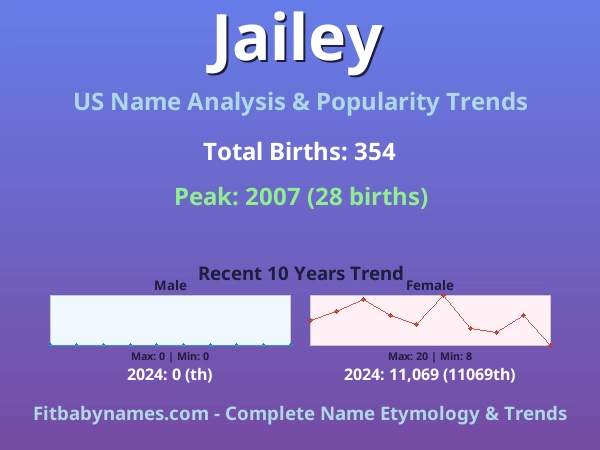 Jailey

US Name Analysis & Popularity Trends

Total Births: 354

Peak: 2007 (28 births)

Recent 10 Years Trend

Male

Max: 0 | Min: 0

2024: 0 (th)

Female

Max: 20 | Min: 8

2024: 11,069 (11069th)

Fitbabynames.com - Complete Name Etymology & Trends